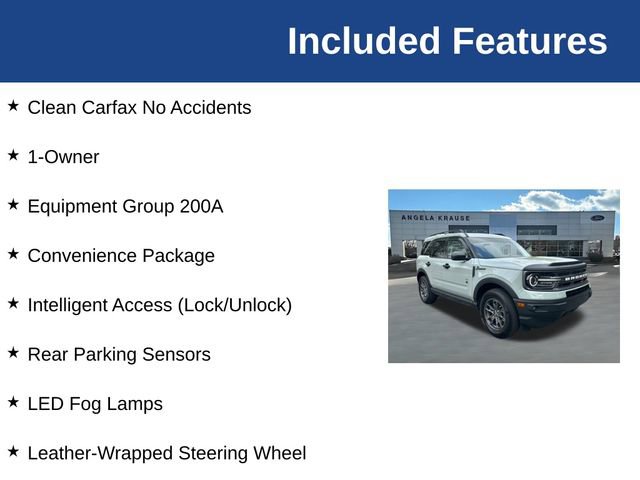 Included Features

★ Clean Carfax No Accidents

★ 1-Owner

★ Equipment Group 200A

★ Convenience Package

★ Intelligent Access (Lock/Unlock)

★ Rear Parking Sensors

★ LED Fog Lamps

★ Leather-Wrapped Steering Wheel

ANGELA KRAUSE

Ford

BRONCO